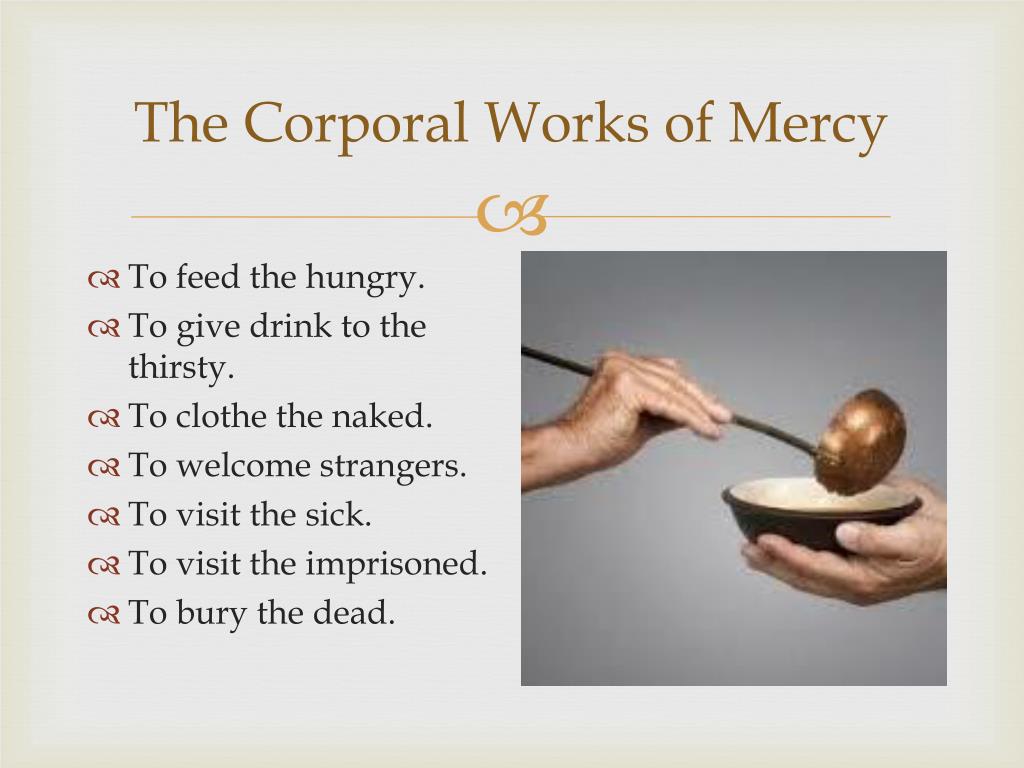 The Corporal Works of Mercy

To feed the hungry.
To give drink to the thirsty.
To clothe the naked.
To welcome strangers.
To visit the sick.
To visit the imprisoned.
To bury the dead.